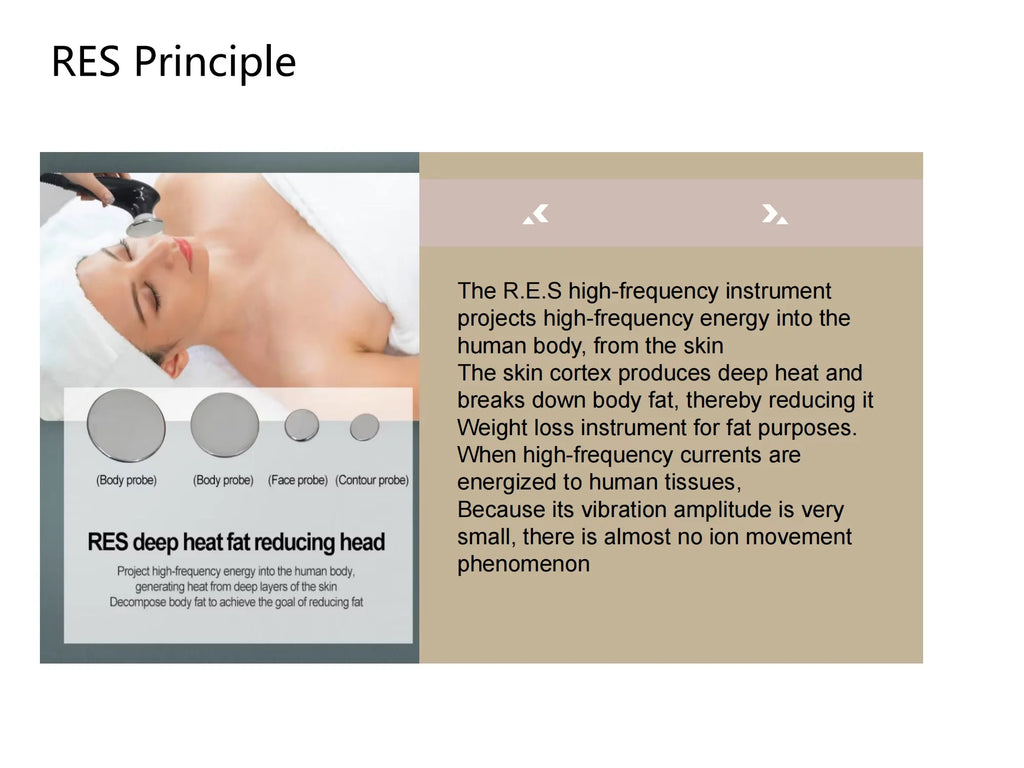 RES Principle

(Body probe) (Body probe) (Face probe) (Contour probe)

RES deep heat fat reducing head

Project high-frequency energy into the human body, generating heat from deep layers of the skin
Decompose body fat to achieve the goal of reducing fat

The R.E.S high-frequency instrument projects high-frequency energy into the human body, from the skin
The skin cortex produces deep heat and breaks down body fat, thereby reducing it
Weight loss instrument for fat purposes.
When high-frequency currents are energized to human tissues,
Because its vibration amplitude is very small, there is almost no ion movement phenomenon